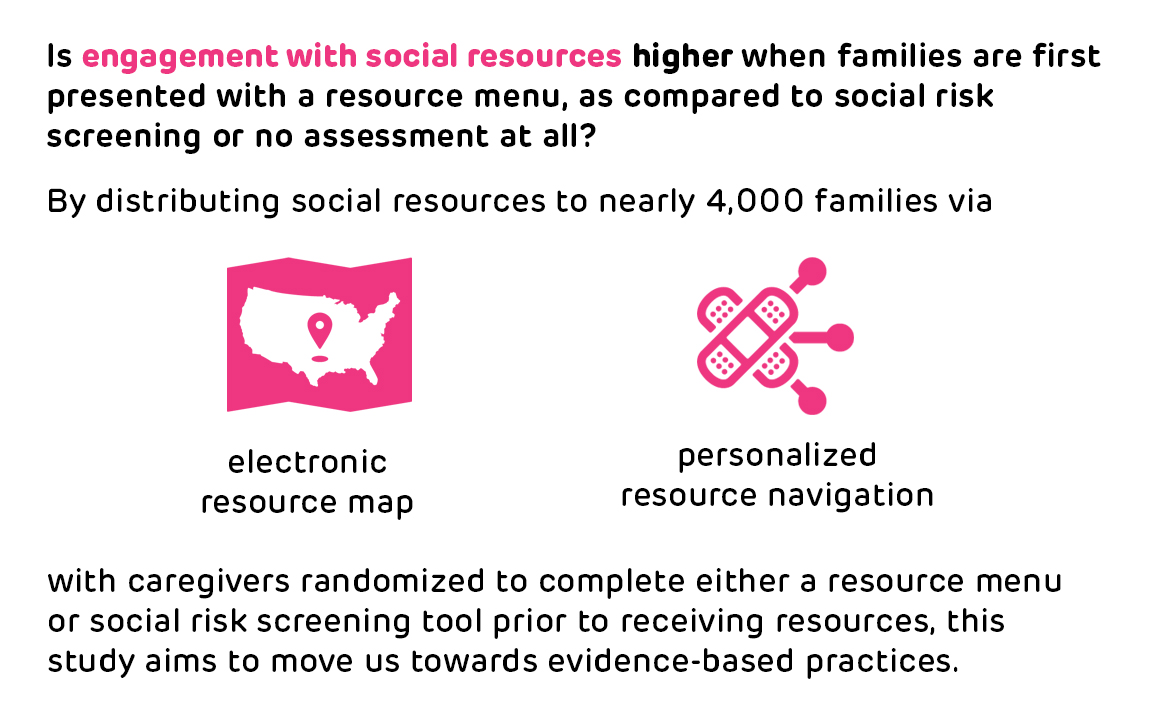 Is engagement with social resources higher when families are first presented with a resource menu, as compared to social risk screening or no assessment at all?

By distributing social resources to nearly 4,000 families via

electronic resource map

personalized resource navigation

with caregivers randomized to complete either a resource menu or social risk screening tool prior to receiving resources, this study aims to move us towards evidence-based practices.